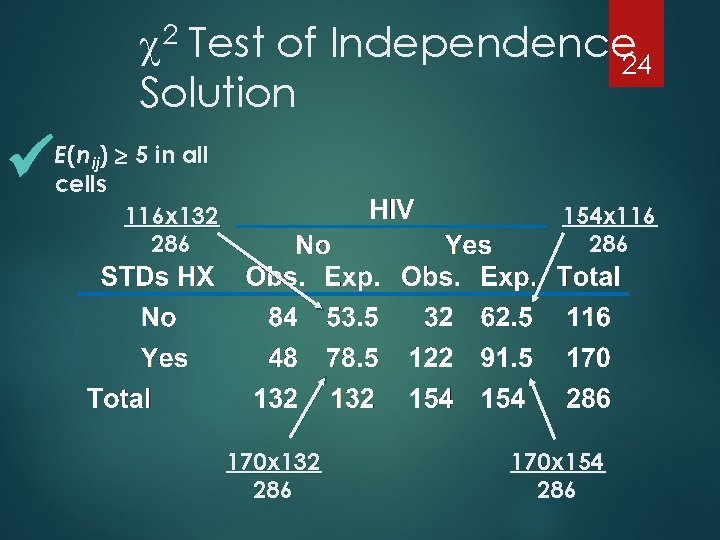 $\chi^2$ Test of Independence Solution

24

$E(n_{ij}) \geq 5$ in all cells

$\frac{116x132}{286}$

$\frac{154x116}{286}$

| | HIV | | | | |
|---|---|---|---|---|---|
| | No | | Yes | | |
| STDs HX | Obs. | Exp. | Obs. | Exp. | Total |
| No | 84 | 53.5 | 32 | 62.5 | 116 |
| Yes | 48 | 78.5 | 122 | 91.5 | 170 |
| Total | 132 | 132 | 154 | 154 | 286 |

$\frac{170x132}{286}$

$\frac{170x154}{286}$